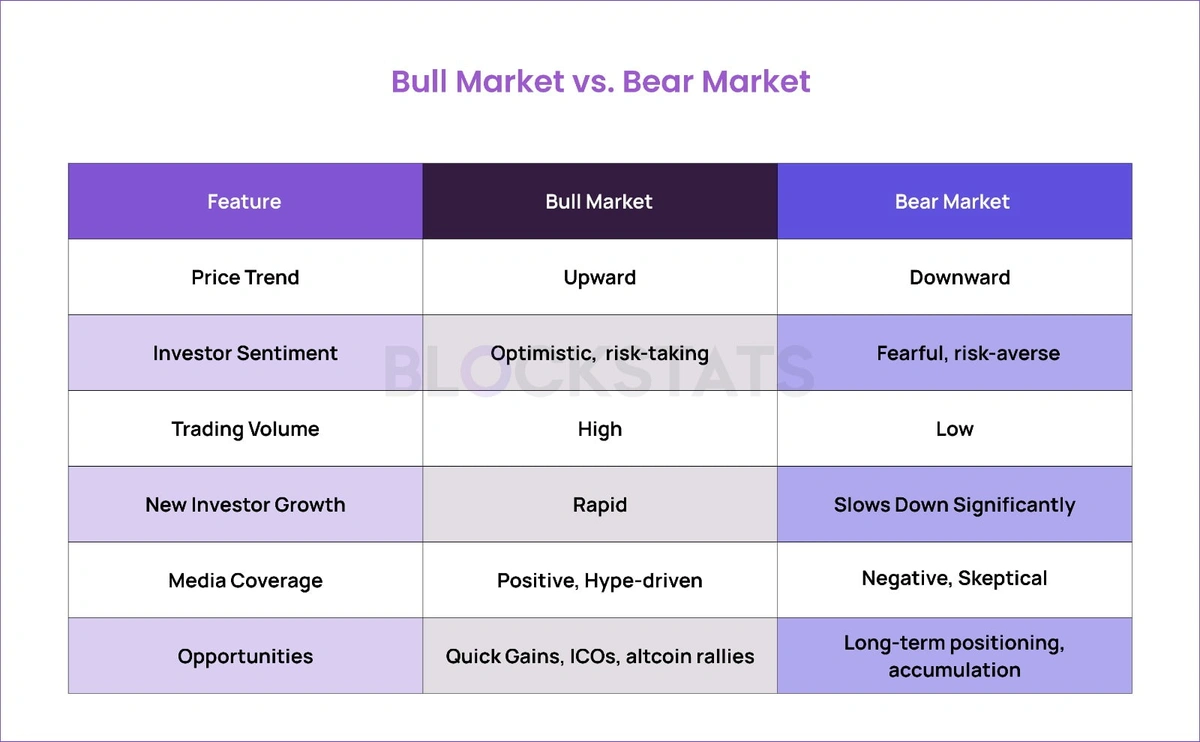 Bull Market vs. Bear Market

| Feature | Bull Market | Bear Market |
|---|---|---|
| Price Trend | Upward | Downward |
| Investor Sentiment | Optimistic, risk-taking | Fearful, risk-averse |
| Trading Volume | High | Low |
| New Investor Growth | Rapid | Slows Down Significantly |
| Media Coverage | Positive, Hype-driven | Negative, Skeptical |
| Opportunities | Quick Gains, ICOs, altcoin rallies | Long-term positioning, accumulation |

BLOCKSTATS